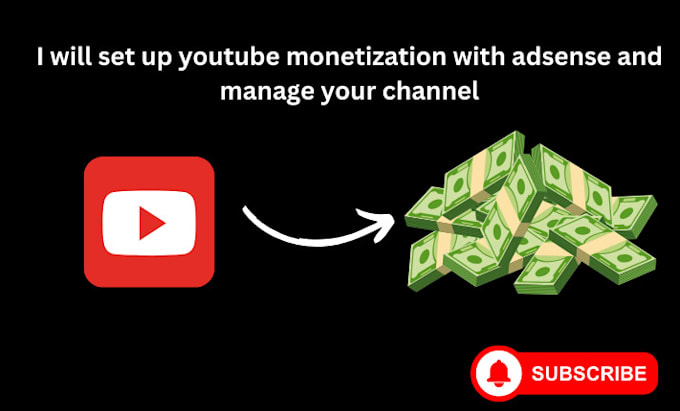 I will set up youtube monetization with adsense and manage your channel

SUBSCRIBE